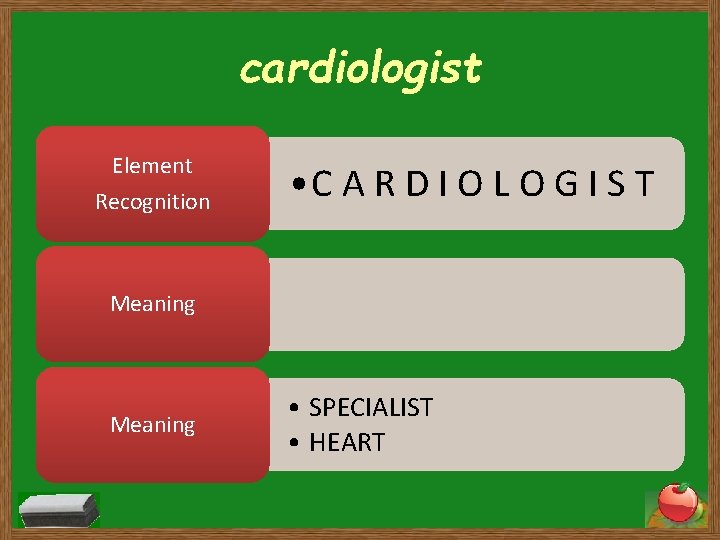 cardiologist

Element Recognition

• C A R D I O L O G I S T

Meaning

Meaning

• SPECIALIST
• HEART